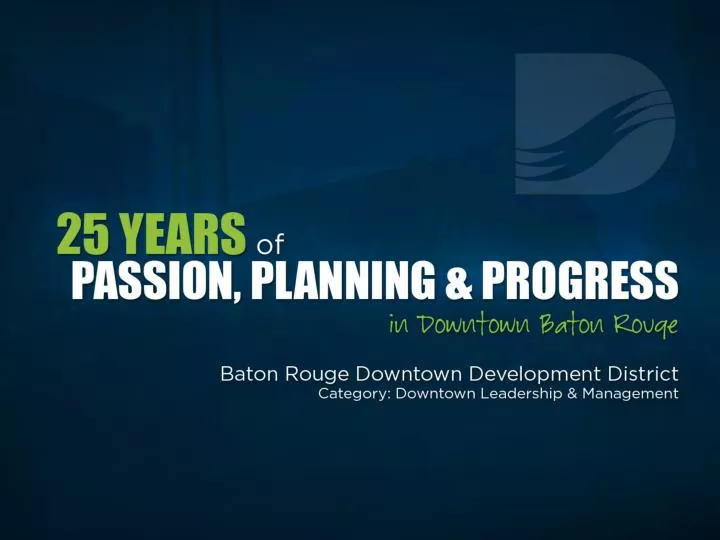 25 YEARS of
PASSION, PLANNING & PROGRESS
in Downtown Baton Rouge

Baton Rouge Downtown Development District
Category: Downtown Leadership & Management